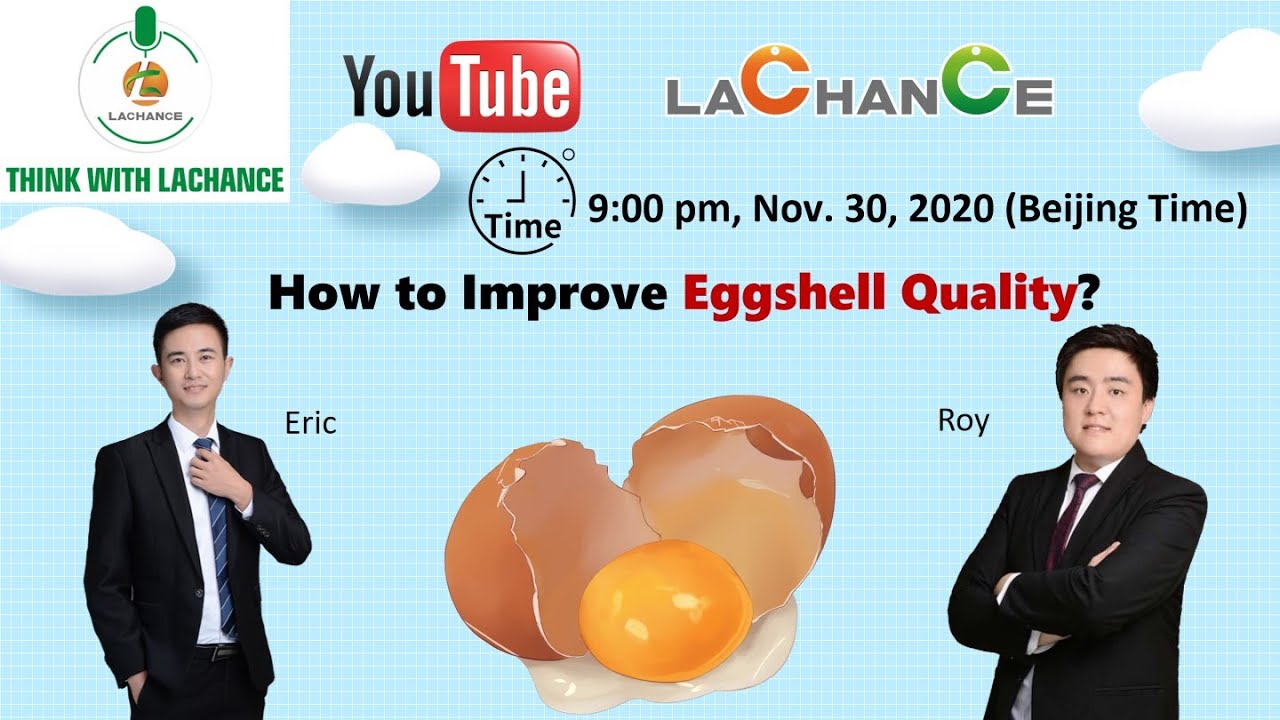 LACHANCE

THINK WITH LACHANCE

YouTube

LACHANCE

Time

9:00 pm, Nov. 30, 2020 (Beijing Time)

How to Improve Eggshell Quality?

Eric

Roy